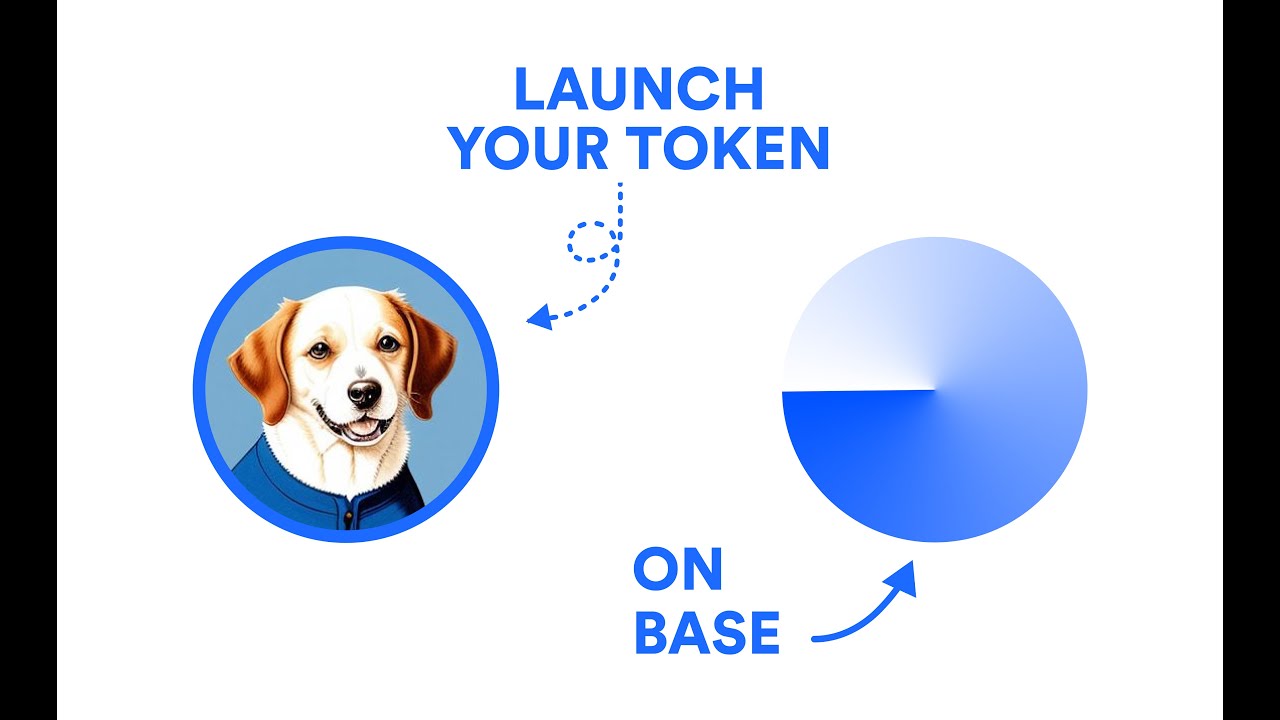 LAUNCH YOUR TOKEN

ON BASE